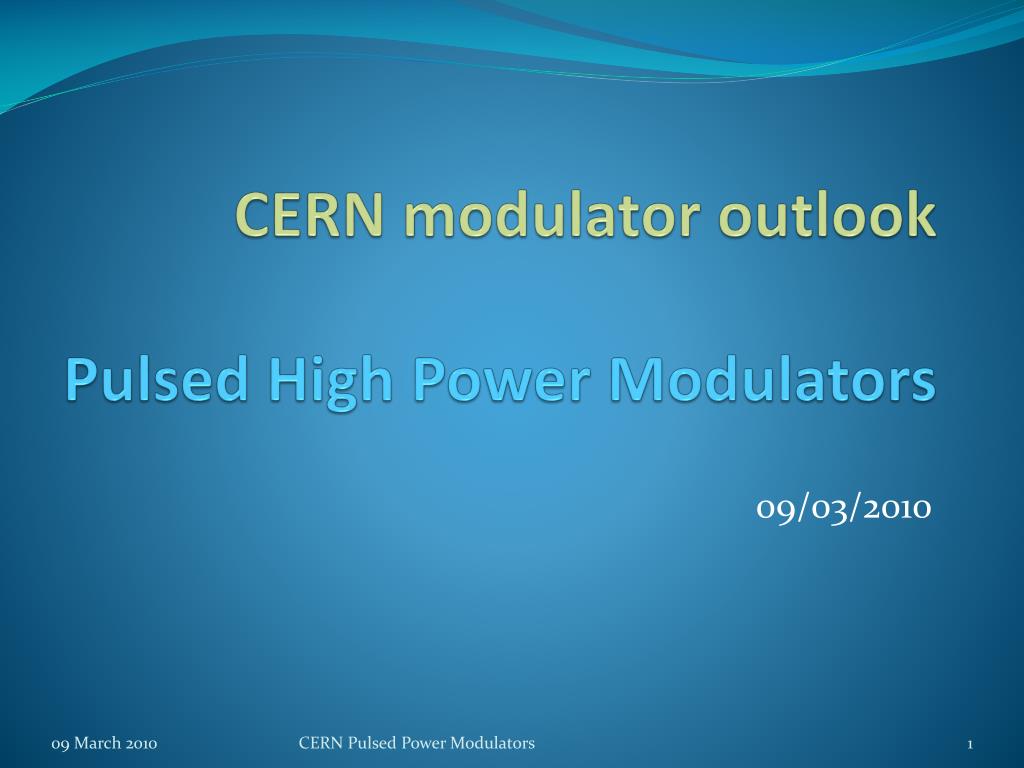 CERN modulator outlook

Pulsed High Power Modulators

09/03/2010

09 March 2010

CERN Pulsed Power Modulators

1